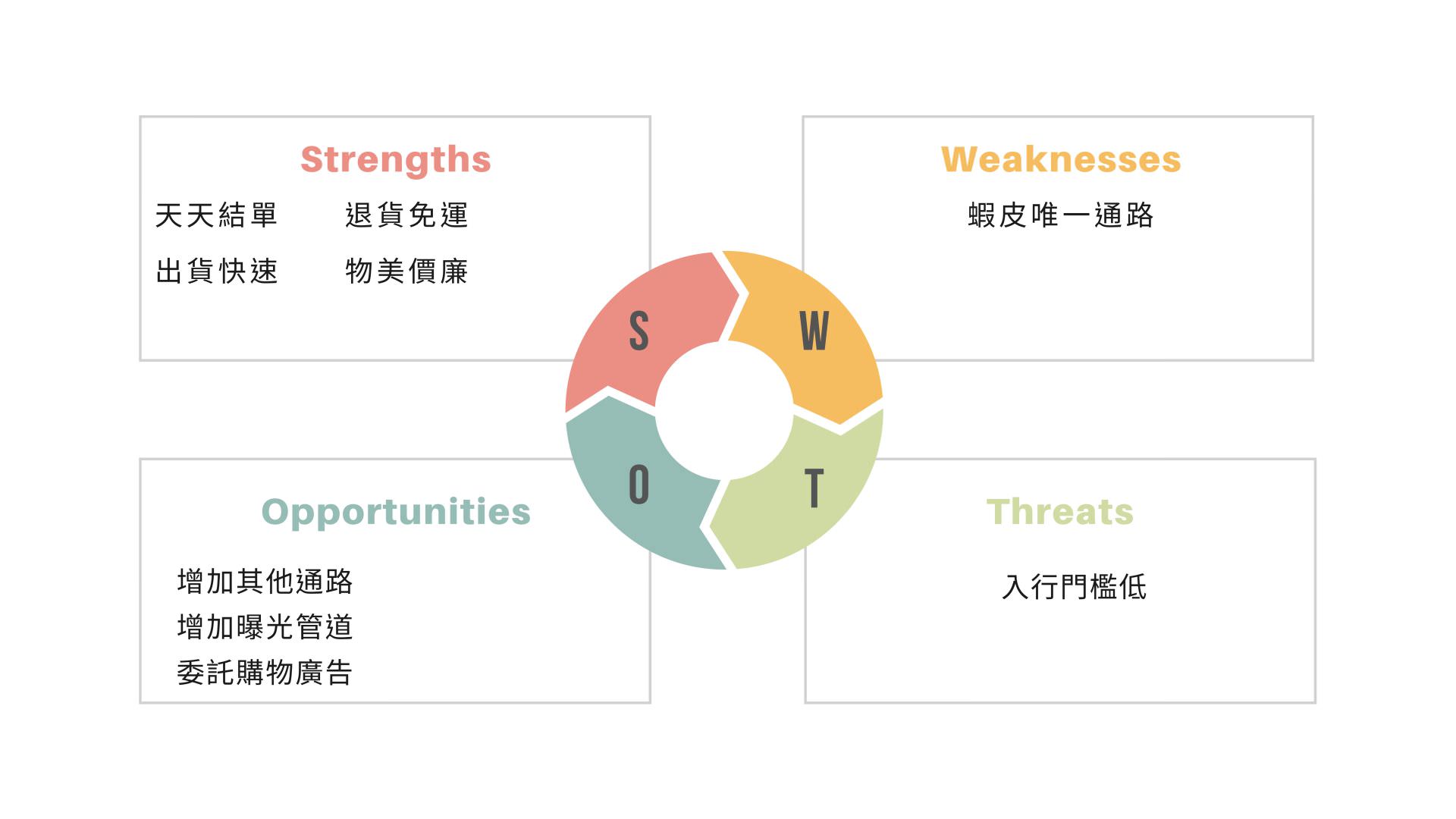 Strengths
天天結單　　退貨免運
出貨快速　　物美價廉

Weaknesses
蝦皮唯一通路

S
W
O
T

Opportunities
增加其他通路
增加曝光管道
委託購物廣告

Threats
入行門檻低